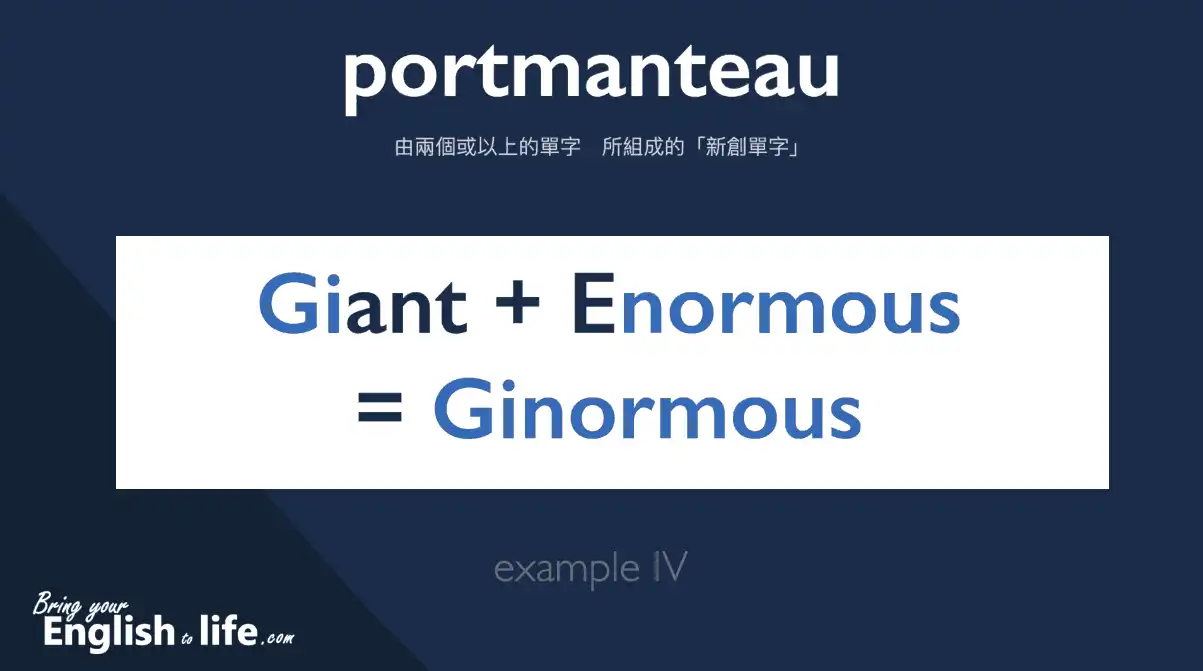 portmanteau

由兩個或以上的單字　所組成的「新創單字」

Giant + Enormous
= Ginormous

example IV

Bring your English to life.com